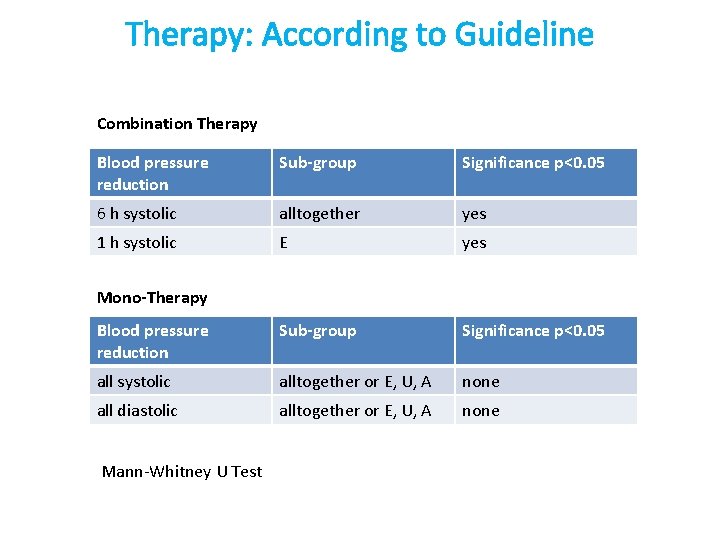 Therapy: According to Guideline

Combination Therapy

| Blood pressure reduction | Sub-group | Significance p<0.05 |
|---|---|---|
| 6 h systolic | alltogether | yes |
| 1 h systolic | E | yes |

Mono-Therapy

| Blood pressure reduction | Sub-group | Significance p<0.05 |
|---|---|---|
| all systolic | alltogether or E, U, A | none |
| all diastolic | alltogether or E, U, A | none |

Mann-Whitney U Test